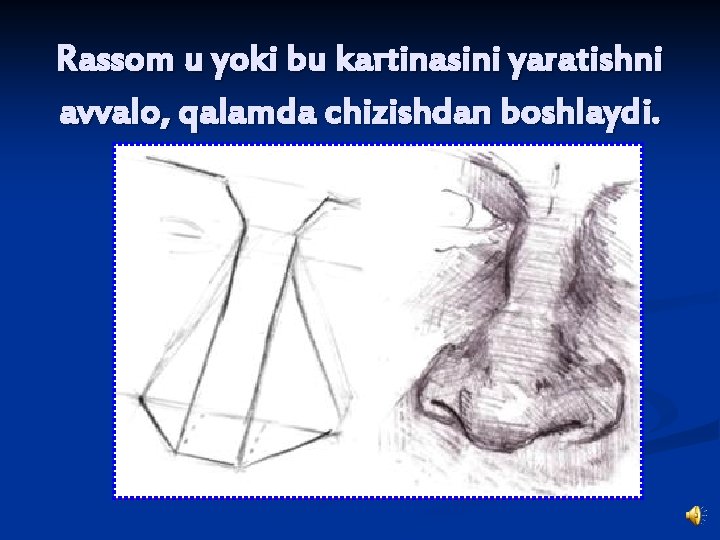 Rassom u yoki bu kartinasini yaratishni avvalo, qalamda chizishdan boshlaydi.